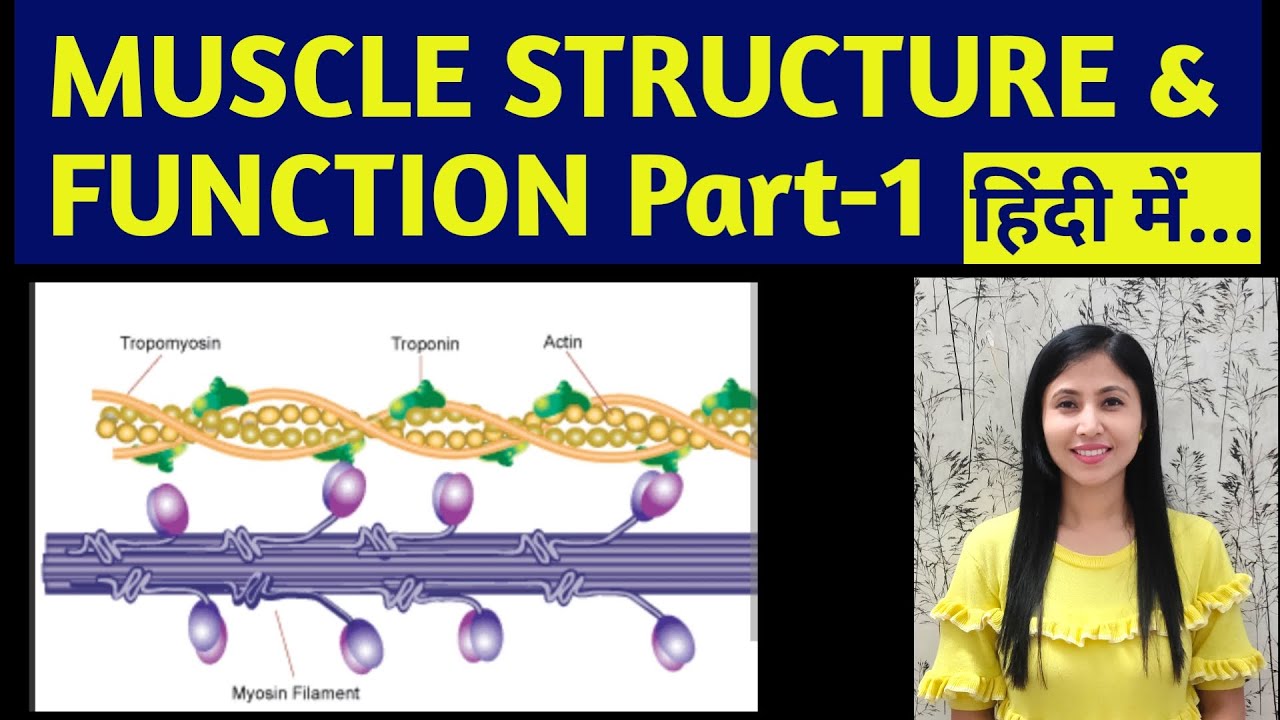 MUSCLE STRUCTURE & FUNCTION Part-1 हिंदी में...

Tropomyosin
Troponin
Actin
Myosin Filament